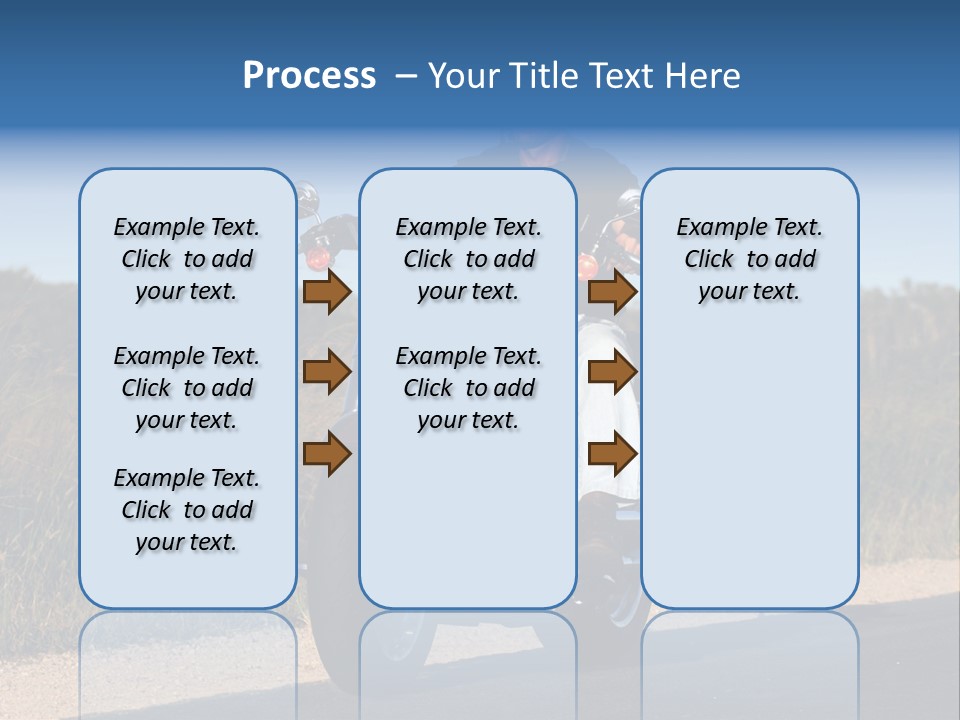 Process – Your Title Text Here

Example Text. Click to add your text.

Example Text. Click to add your text.

Example Text. Click to add your text.

Example Text. Click to add your text.

Example Text. Click to add your text.

Example Text. Click to add your text.